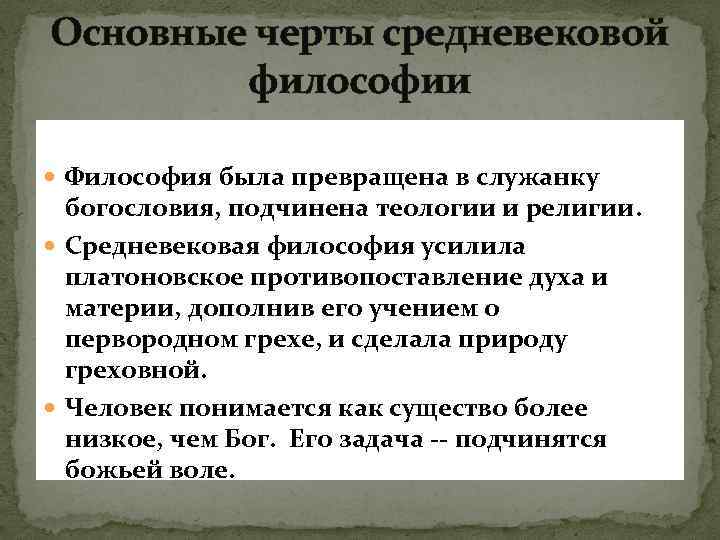 Основные черты средневековой философии

Философия была превращена в служанку богословия, подчинена теологии и религии.

Средневековая философия усилила платоновское противопоставление духа и материи, дополнив его учением о первородном грехе, и сделала природу греховной.

Человек понимается как существо более низкое, чем Бог. Его задача -- подчинятся божьей воле.